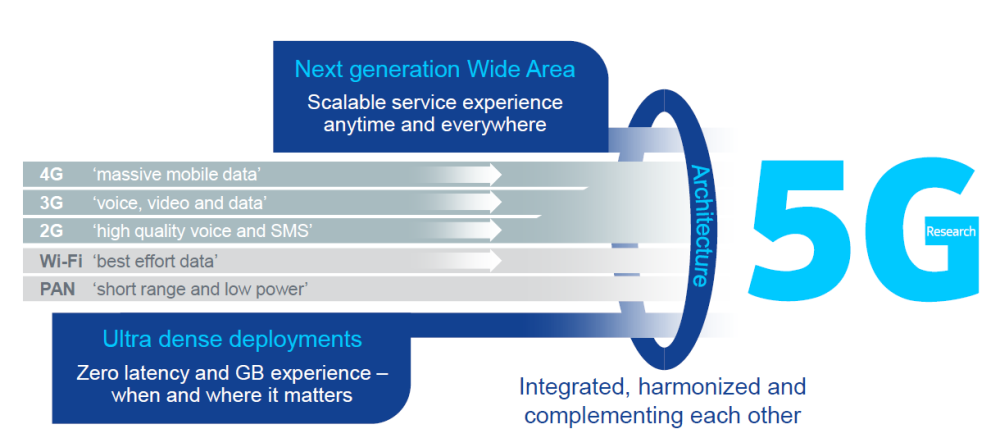 Next generation Wide Area

Scalable service experience anytime and everywhere

4G 'massive mobile data'

3G 'voice, video and data'

2G 'high quality voice and SMS'

Wi-Fi 'best effort data'

PAN 'short range and low power'

Architecture

5G

Research

Ultra dense deployments

Zero latency and GB experience – when and where it matters

Integrated, harmonized and complementing each other